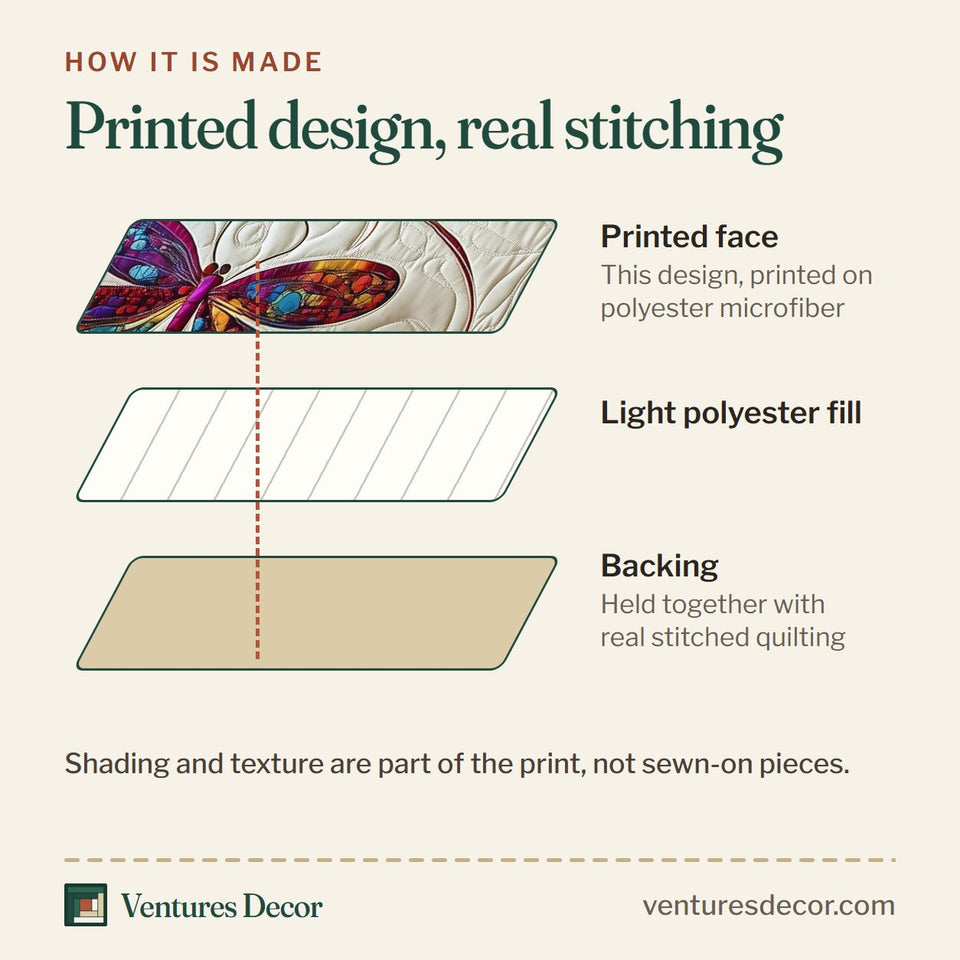 HOW IT IS MADE

Printed design, real stitching

Printed face

This design, printed on polyester microfiber

Light polyester fill

Backing

Held together with real stitched quilting

Shading and texture are part of the print, not sewn-on pieces.

Ventures Decor

venturesdecor.com